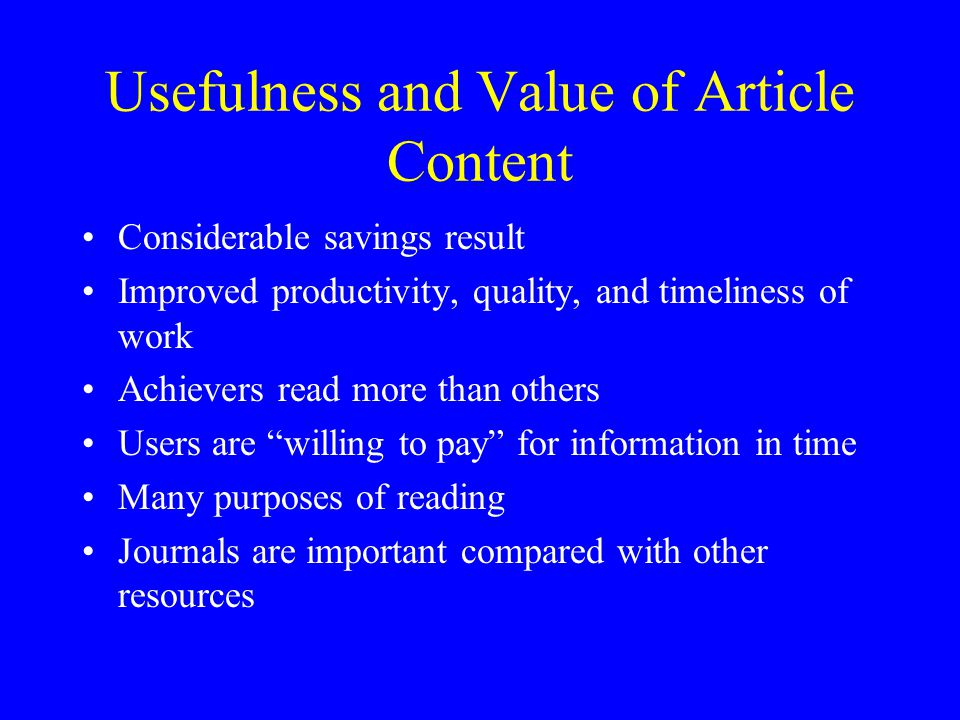 Usefulness and Value of Article Content

• Considerable savings result
• Improved productivity, quality, and timeliness of work
• Achievers read more than others
• Users are “willing to pay” for information in time
• Many purposes of reading
• Journals are important compared with other resources